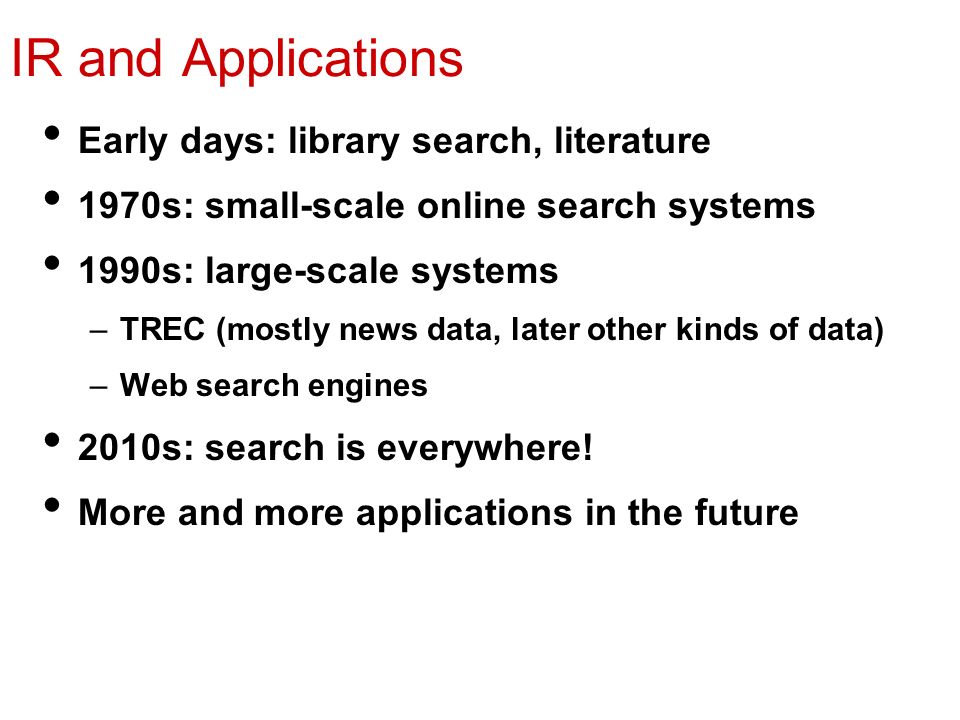 IR and Applications

• Early days: library search, literature
• 1970s: small-scale online search systems
• 1990s: large-scale systems
  – TREC (mostly news data, later other kinds of data)
  – Web search engines
• 2010s: search is everywhere!
• More and more applications in the future